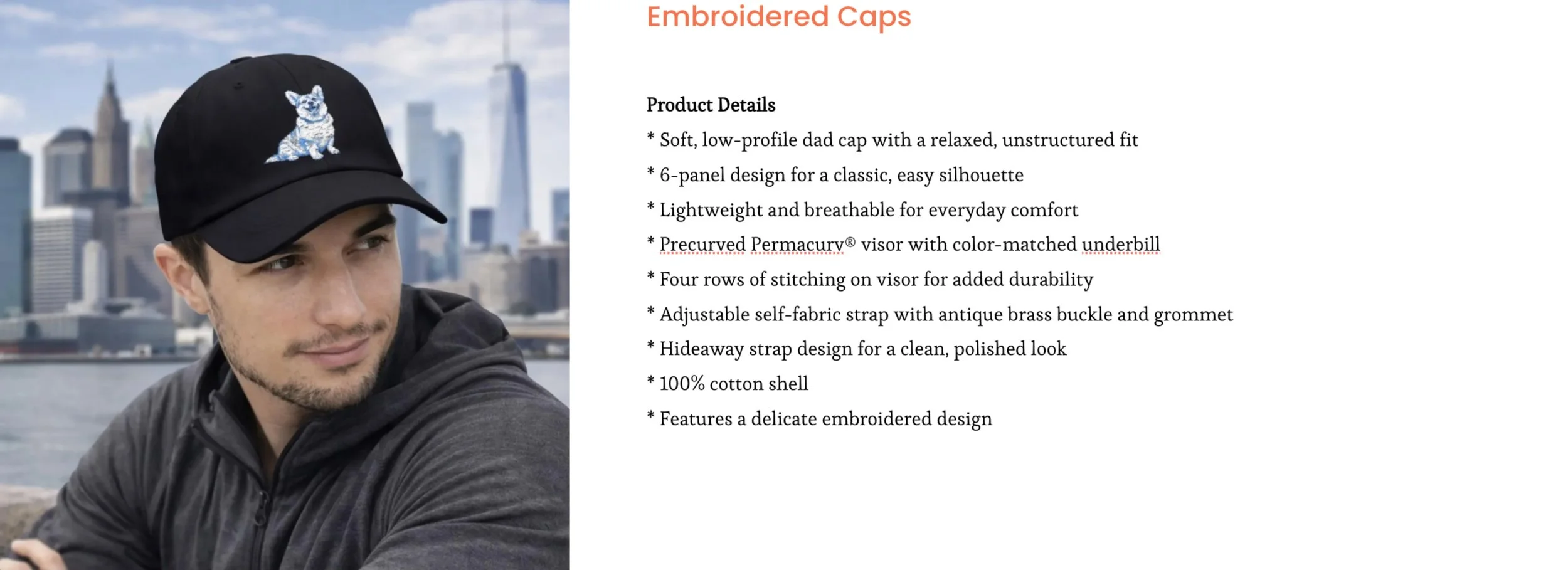 Embroidered Caps

Product Details

* Soft, low-profile dad cap with a relaxed, unstructured fit

* 6-panel design for a classic, easy silhouette

* Lightweight and breathable for everyday comfort

* Precurved Permacurv® visor with color-matched underbill

* Four rows of stitching on visor for added durability

* Adjustable self-fabric strap with antique brass buckle and grommet

* Hideaway strap design for a clean, polished look

* 100% cotton shell

* Features a delicate embroidered design